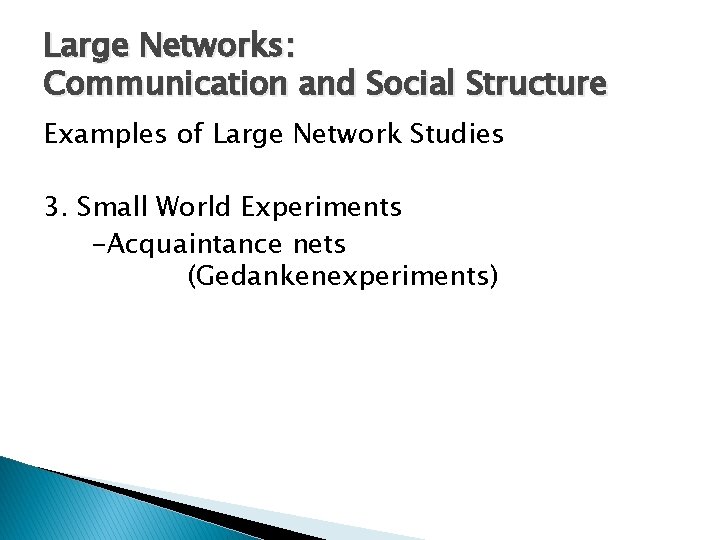 Large Networks:
Communication and Social Structure

Examples of Large Network Studies

3. Small World Experiments
-Acquaintance nets
(Gedankenexperiments)